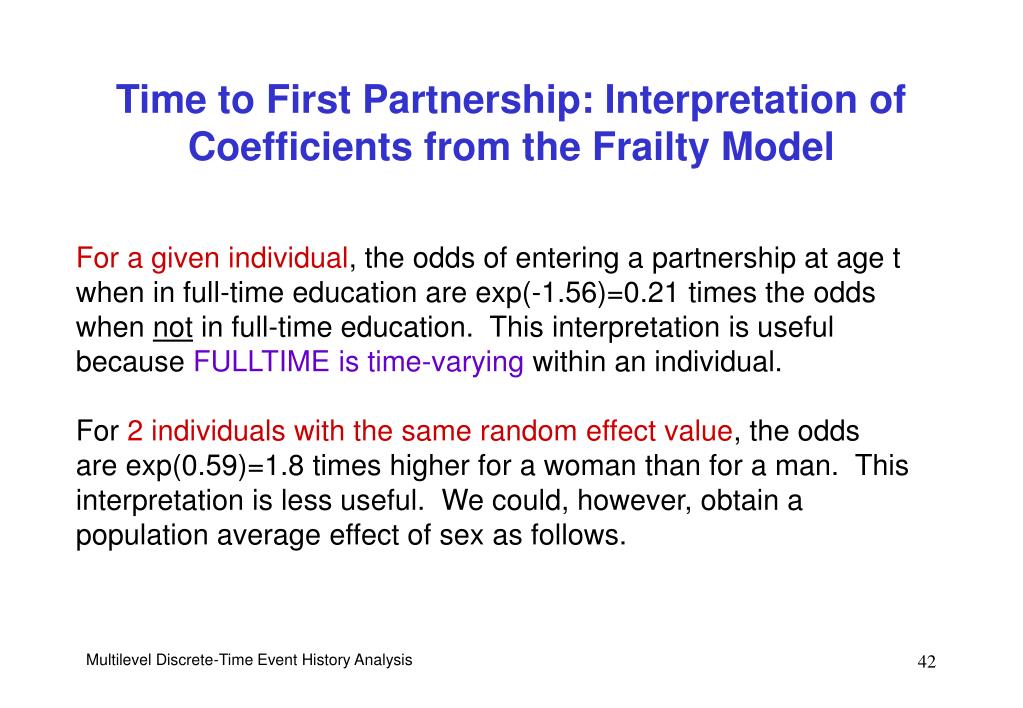 Time to First Partnership: Interpretation of Coefficients from the Frailty Model

For a given individual, the odds of entering a partnership at age t when in full-time education are exp(-1.56)=0.21 times the odds when not in full-time education. This interpretation is useful because FULLTIME is time-varying within an individual.

For 2 individuals with the same random effect value, the odds are exp(0.59)=1.8 times higher for a woman than for a man. This interpretation is less useful. We could, however, obtain a population average effect of sex as follows.

Multilevel Discrete-Time Event History Analysis

42